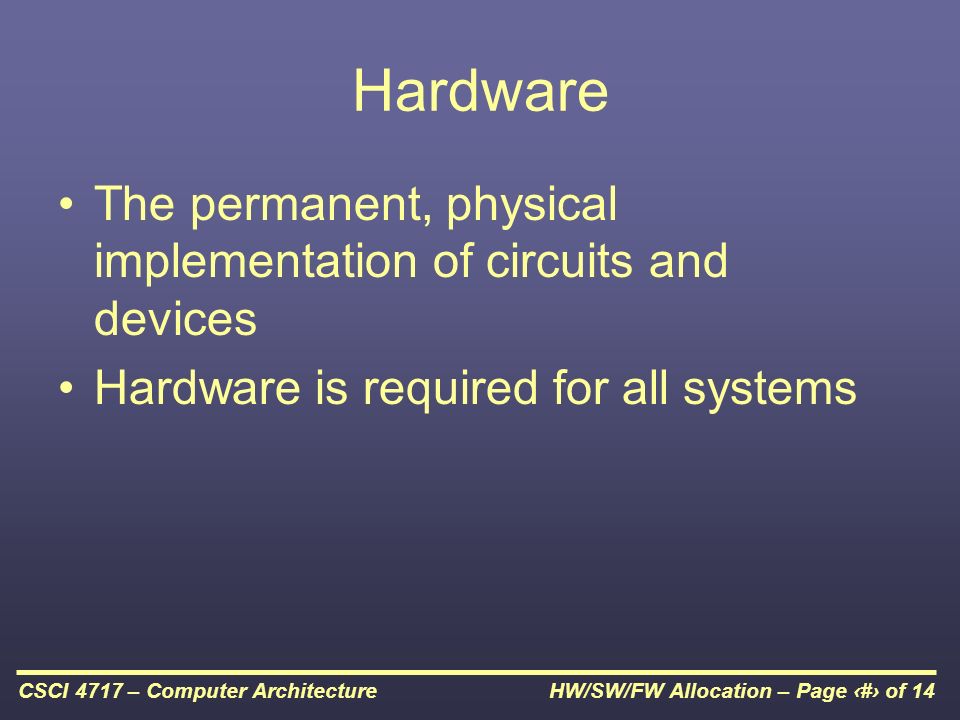 Hardware

• The permanent, physical implementation of circuits and devices
• Hardware is required for all systems

CSCI 4717 – Computer Architecture

HW/SW/FW Allocation – Page ‹#› of 14